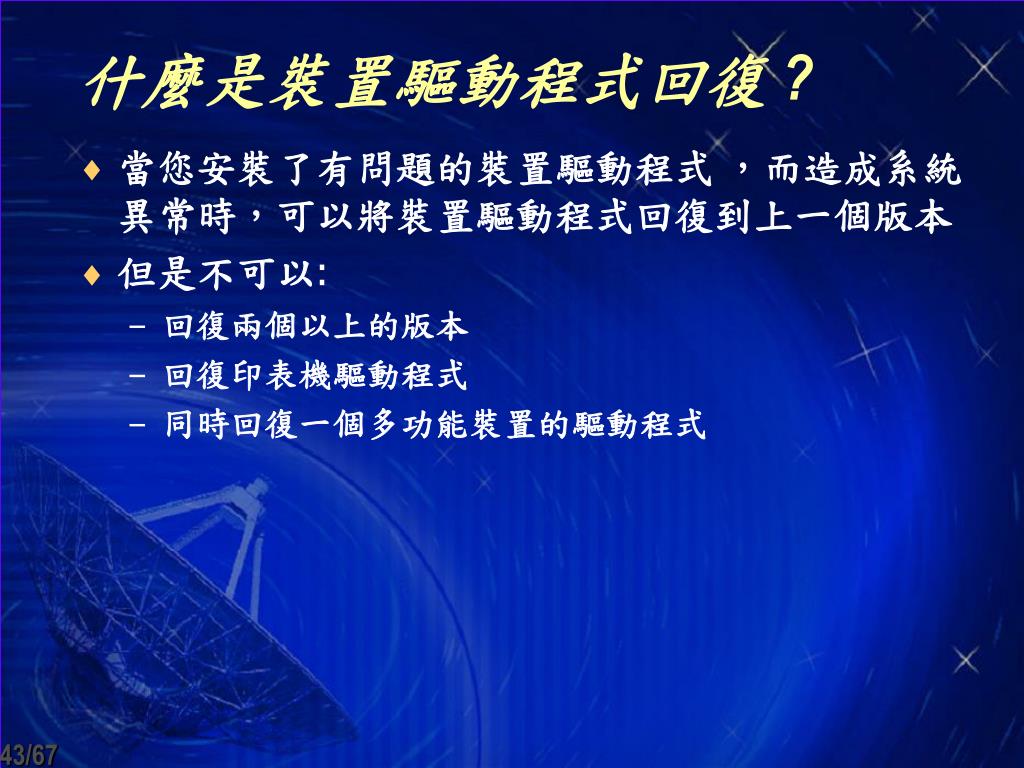 什麼是裝置驅動程式回復？

♦ 當您安裝了有問題的裝置驅動程式 ，而造成系統異常時，可以將裝置驅動程式回復到上一個版本

♦ 但是不可以:

– 回復兩個以上的版本

– 回復印表機驅動程式

– 同時回復一個多功能裝置的驅動程式

43/67